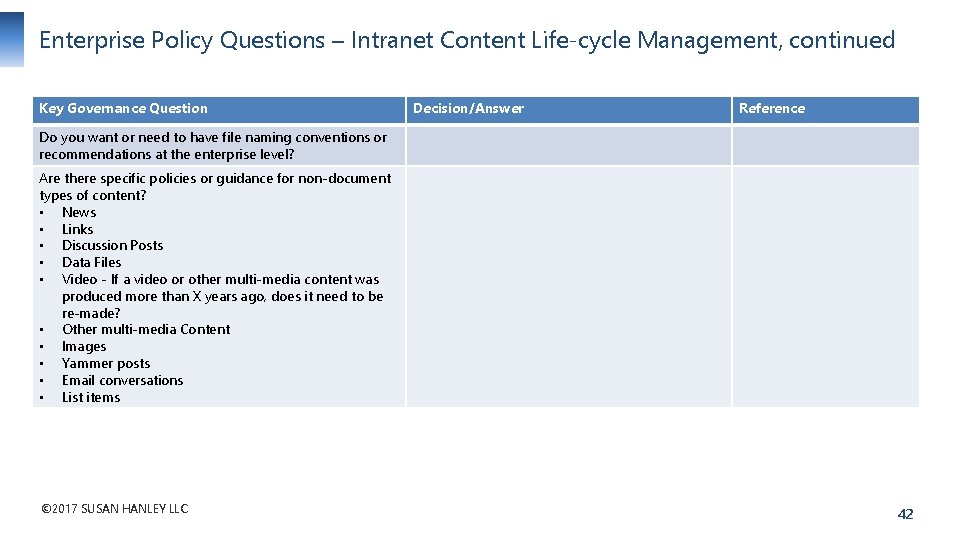 Enterprise Policy Questions – Intranet Content Life-cycle Management, continued

| Key Governance Question | Decision/Answer | Reference |
|---|---|---|
| Do you want or need to have file naming conventions or recommendations at the enterprise level? | | |
| Are there specific policies or guidance for non-document types of content? • News • Links • Discussion Posts • Data Files • Video - If a video or other multi-media content was produced more than X years ago, does it need to be re-made? • Other multi-media Content • Images • Yammer posts • Email conversations • List items | | |

©2017 SUSAN HANLEY LLC

42